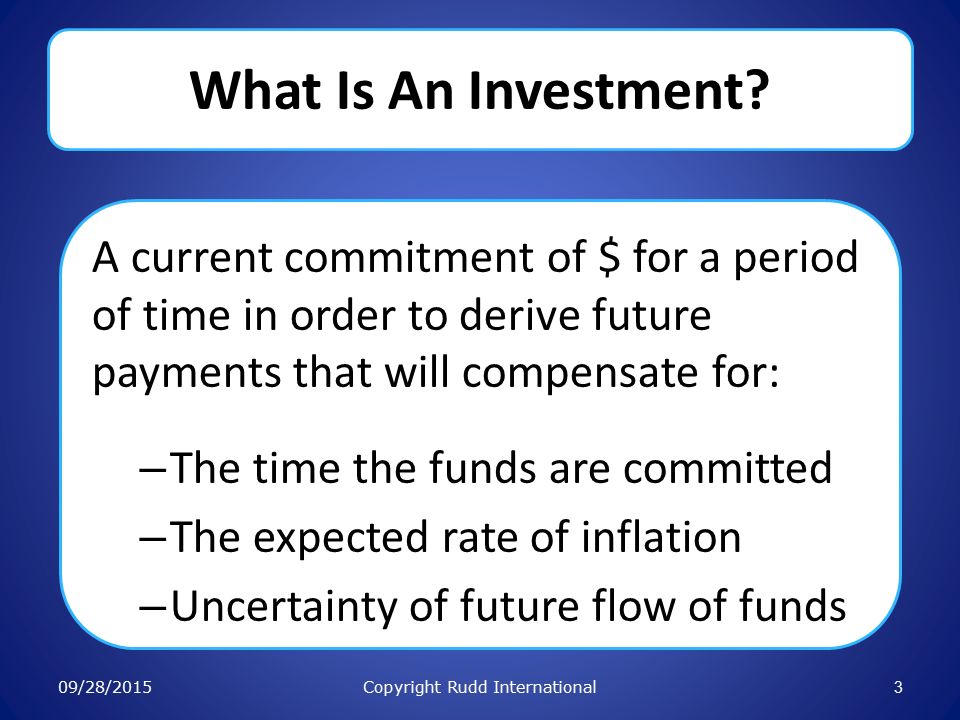 What Is An Investment?

A current commitment of \$ for a period of time in order to derive future payments that will compensate for:

–The time the funds are committed
–The expected rate of inflation
–Uncertainty of future flow of funds

09/28/2015 Copyright Rudd International 3